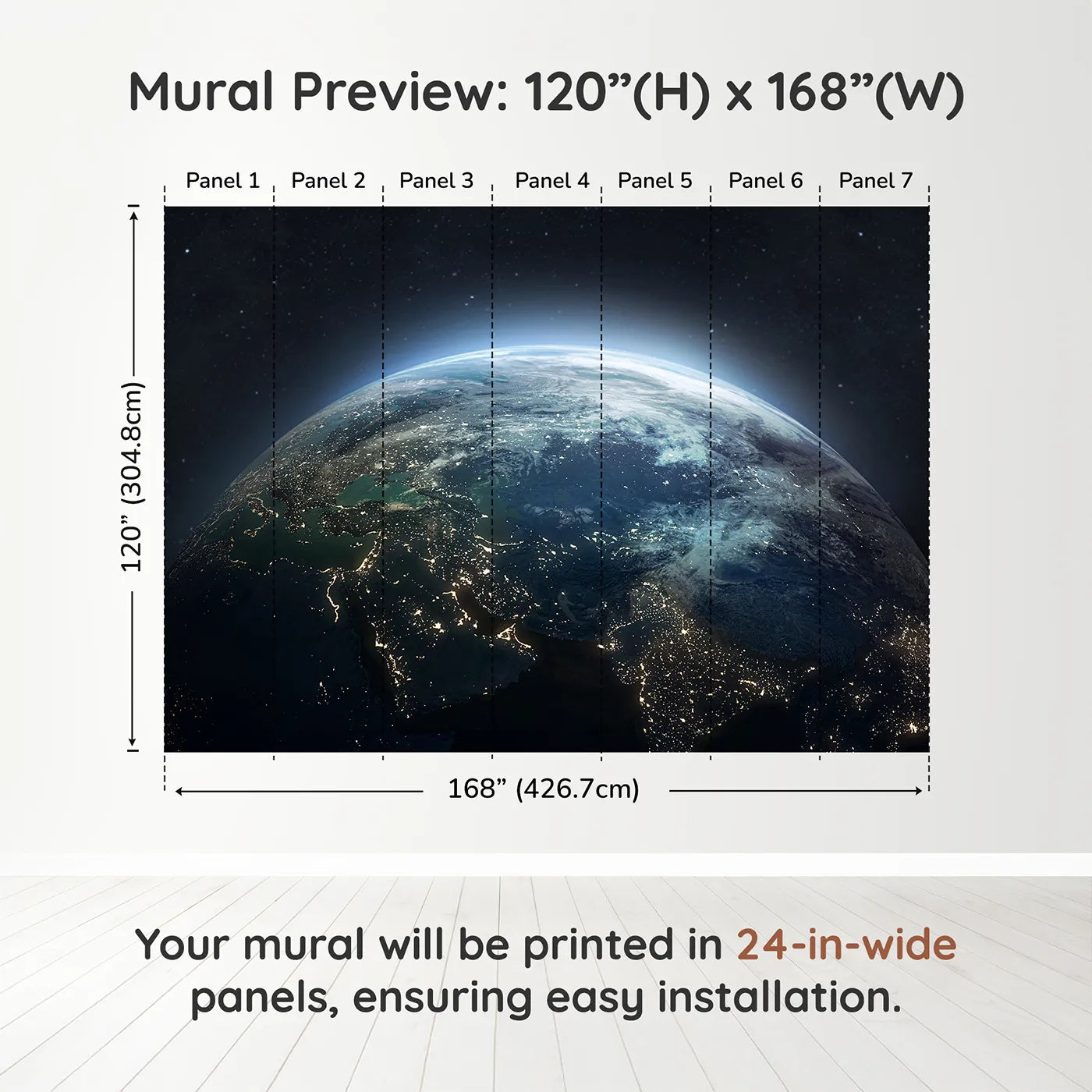 Mural Preview: 120”(H) x 168”(W)

Panel 1 Panel 2 Panel 3 Panel 4 Panel 5 Panel 6 Panel 7

120” (304.8cm)

168” (426.7cm)

Your mural will be printed in 24-in-wide panels, ensuring easy installation.